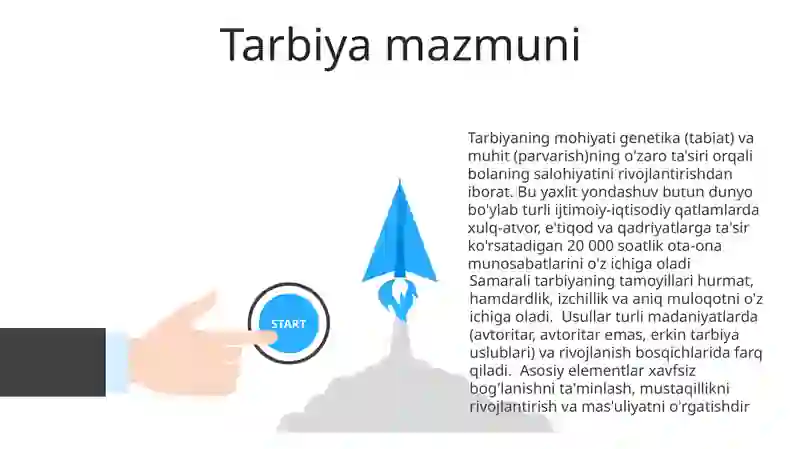 Tarbiya mazmuni

START

Tarbiyaning mohiyati genetika (tabiat) va muhit (parvarish)ning o'zaro ta'siri orqali bolaning salohiyatini rivojlantirishdan iborat. Bu yaxlit yondashuv butun dunyo bo'ylab turli ijtimoiy-iqtisodiy qatlamlarda xulq-atvor, e'tiqod va qadriyatlarga ta'sir ko'rsatadigan 20 000 soatlik ota-ona munosabatlarini o'z ichiga oladi

Samarali tarbiyaning tamoyillari hurmat, hamdardlik, izchillik va aniq muloqotni o'z ichiga oladi. Usullar turli madaniyatlarda (avtoritar, avtoritar emas, erkin tarbiya uslublari) va rivojlanish bosqichlarida farq qiladi. Asosiy elementlar xavfsiz bog'lanishni ta'minlash, mustaqillikni rivojlantirish va mas'uliyatni o'rgatishdir